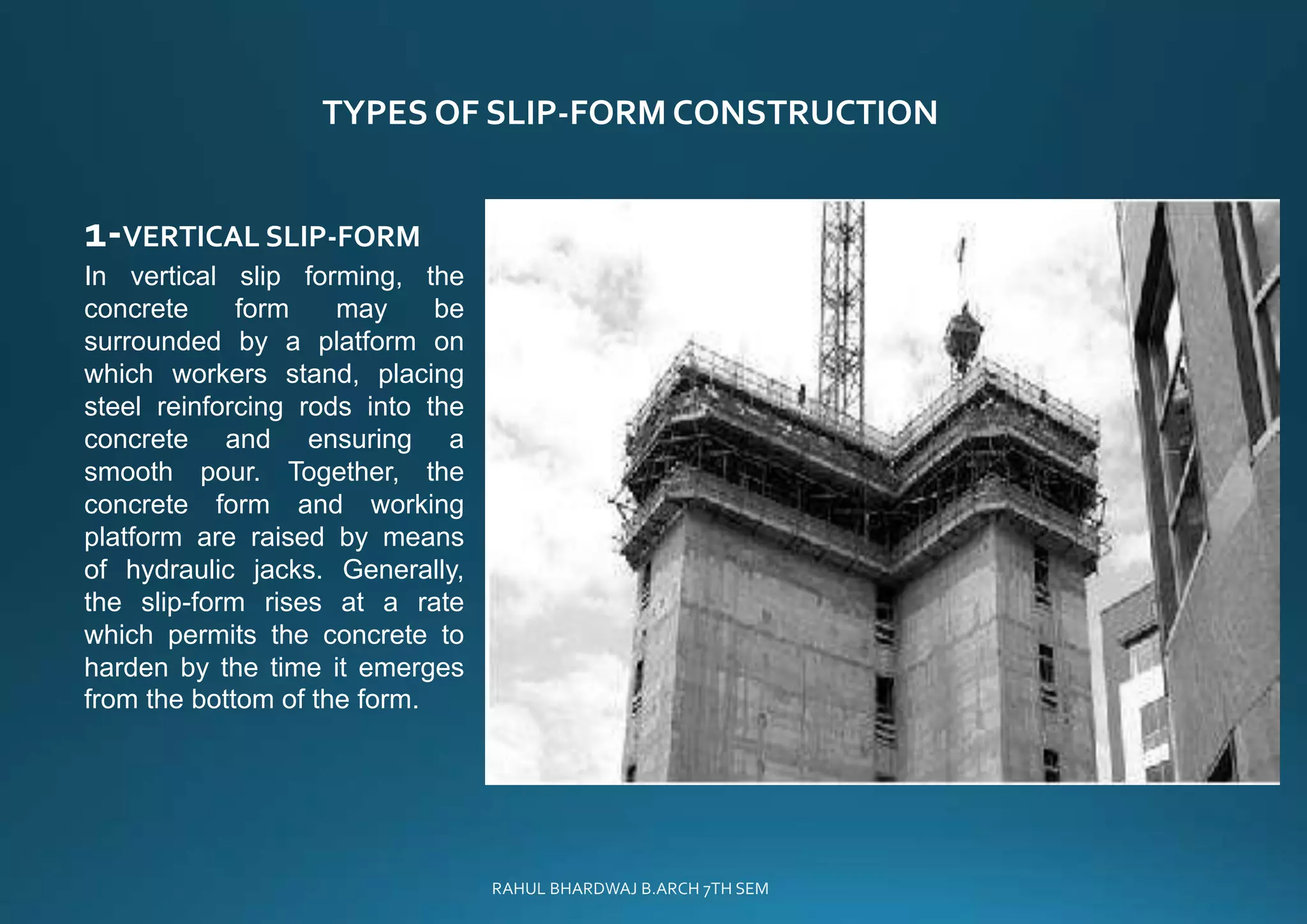 TYPES OF SLIP-FORM CONSTRUCTION

1-VERTICAL SLIP-FORM

In vertical slip forming, the concrete form may be surrounded by a platform on which workers stand, placing steel reinforcing rods into the concrete and ensuring a smooth pour. Together, the concrete form and working platform are raised by means of hydraulic jacks. Generally, the slip-form rises at a rate which permits the concrete to harden by the time it emerges from the bottom of the form.

RAHUL BHARDWAJ B.ARCH 7TH SEM